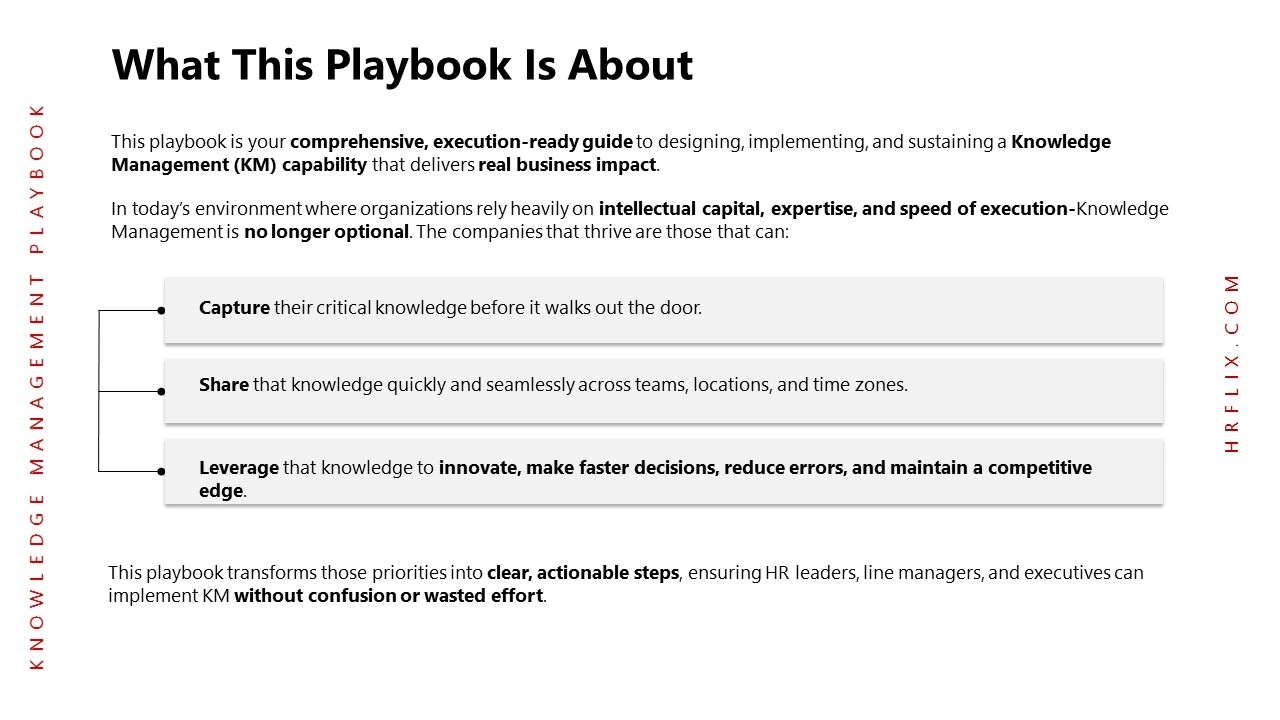 KNOWLEDGE MANAGEMENT PLAYBOOK

What This Playbook Is About

This playbook is your comprehensive, execution-ready guide to designing, implementing, and sustaining a Knowledge Management (KM) capability that delivers real business impact.

In today's environment where organizations rely heavily on intellectual capital, expertise, and speed of execution-Knowledge Management is no longer optional. The companies that thrive are those that can:

Capture their critical knowledge before it walks out the door.

Share that knowledge quickly and seamlessly across teams, locations, and time zones.

Leverage that knowledge to innovate, make faster decisions, reduce errors, and maintain a competitive edge.

This playbook transforms those priorities into clear, actionable steps, ensuring HR leaders, line managers, and executives can implement KM without confusion or wasted effort.

HRFLIX.COM